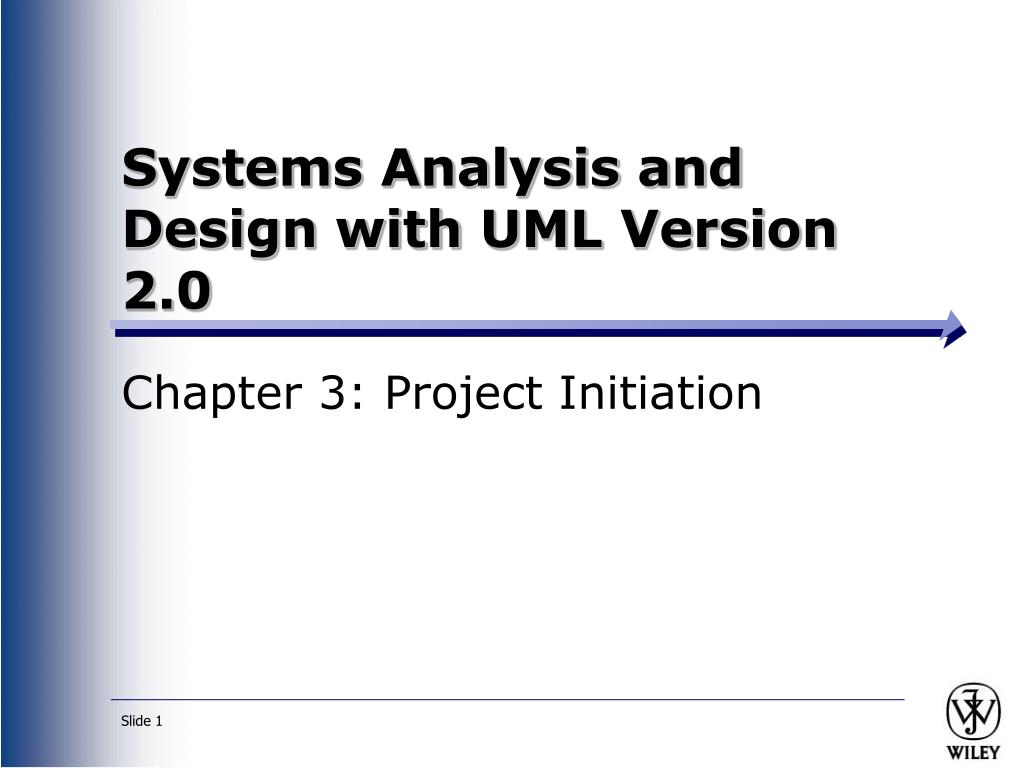 Systems Analysis and Design with UML Version 2.0

Chapter 3: Project Initiation

Slide 1

WILEY